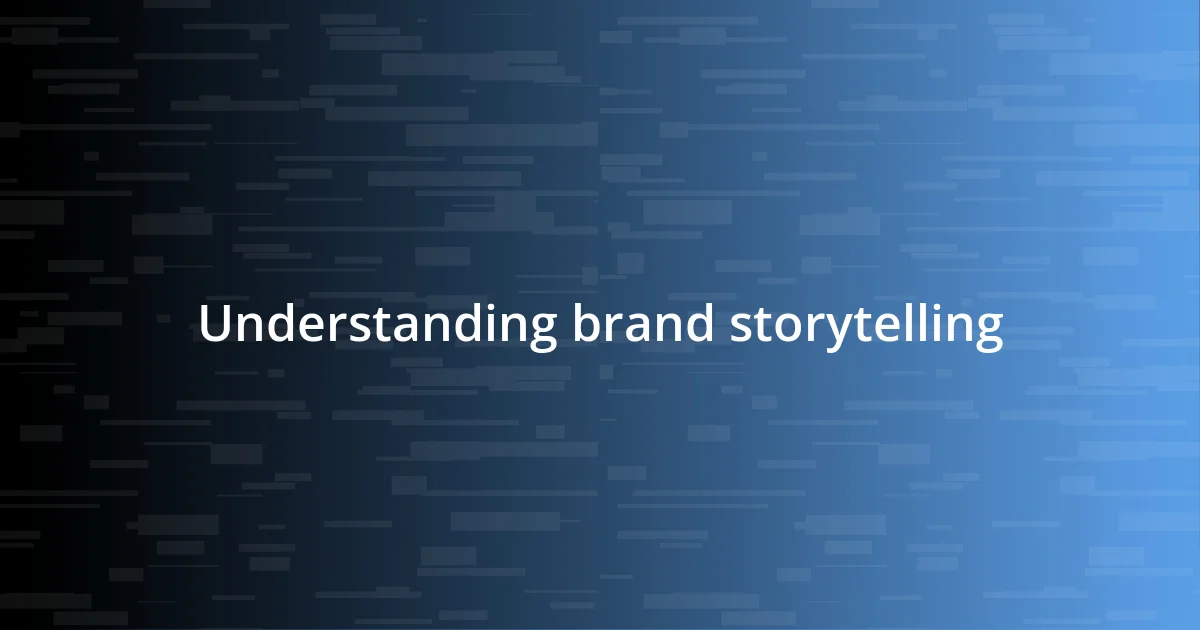 Understanding brand storytelling